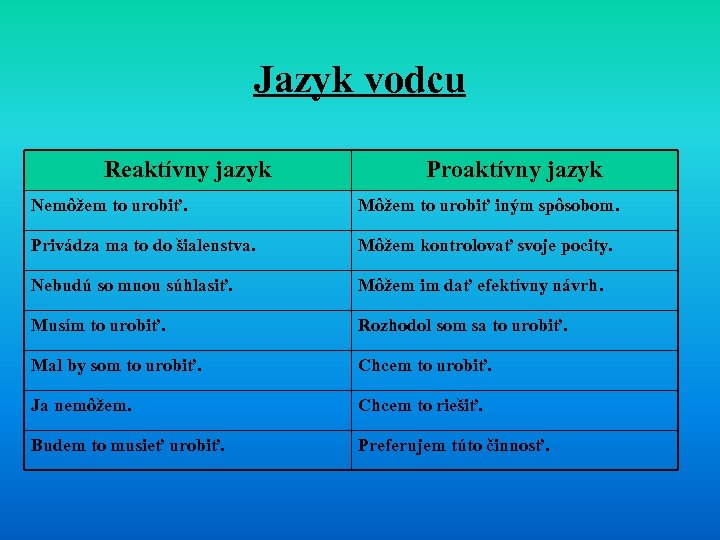 Jazyk vodcu

| Reaktívny jazyk | Proaktívny jazyk |
|---|---|
| Nemôžem to urobiť. | Môžem to urobiť iným spôsobom. |
| Privádza ma to do šialenstva. | Môžem kontrolovať svoje pocity. |
| Nebudú so mnou súhlasiť. | Môžem im dať efektívny návrh. |
| Musím to urobiť. | Rozhodol som sa to urobiť. |
| Mal by som to urobiť. | Chcem to urobiť. |
| Ja nemôžem. | Chcem to riešiť. |
| Budem to musieť urobiť. | Preferujem túto činnosť. |